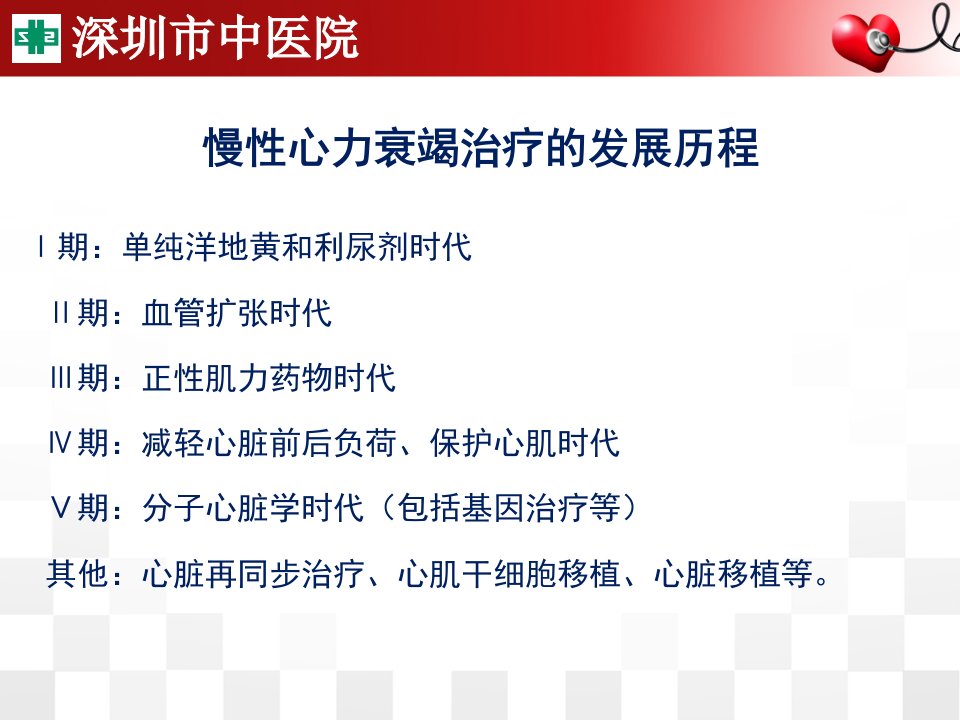 深圳市中医院

慢性心力衰竭治疗的发展历程

Ⅰ期：单纯洋地黄和利尿剂时代

Ⅱ期：血管扩张时代

Ⅲ期：正性肌力药物时代

Ⅳ期：减轻心脏前后负荷、保护心肌时代

Ⅴ期：分子心脏学时代（包括基因治疗等）

其他：心脏再同步治疗、心肌干细胞移植、心脏移植等。